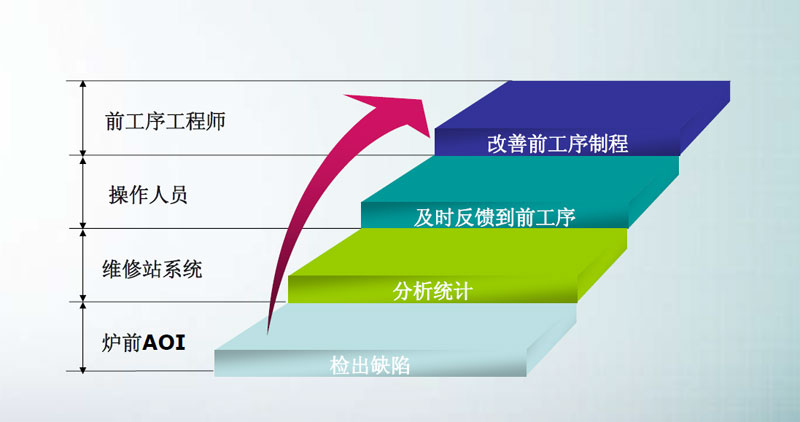 前工序工程师

操作人员

维修站系统

炉前AOI

改善前工序制程

及时反馈到前工序

分析统计

检出缺陷